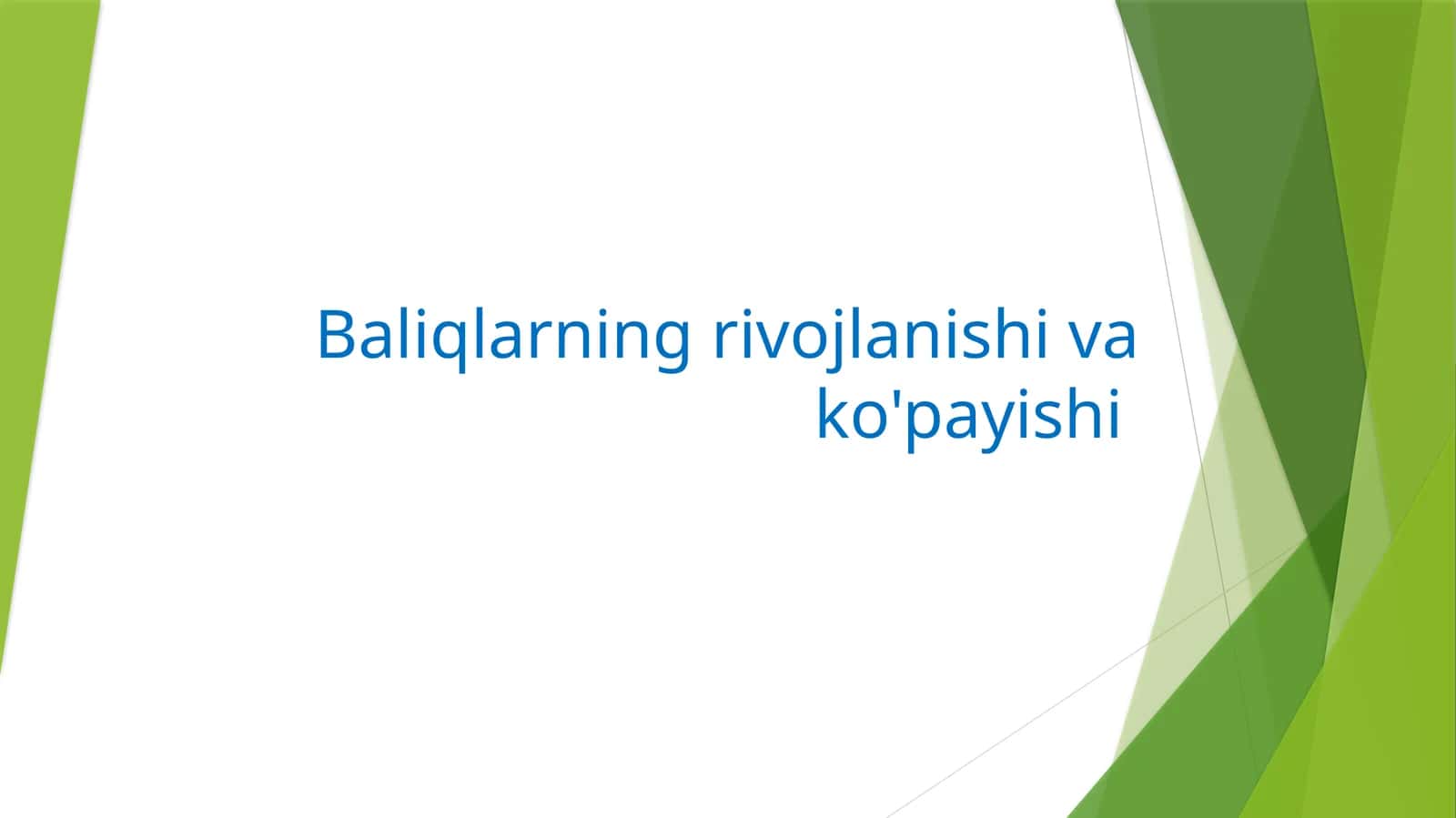 Baliqlarning rivojlanishi va ko'payishi